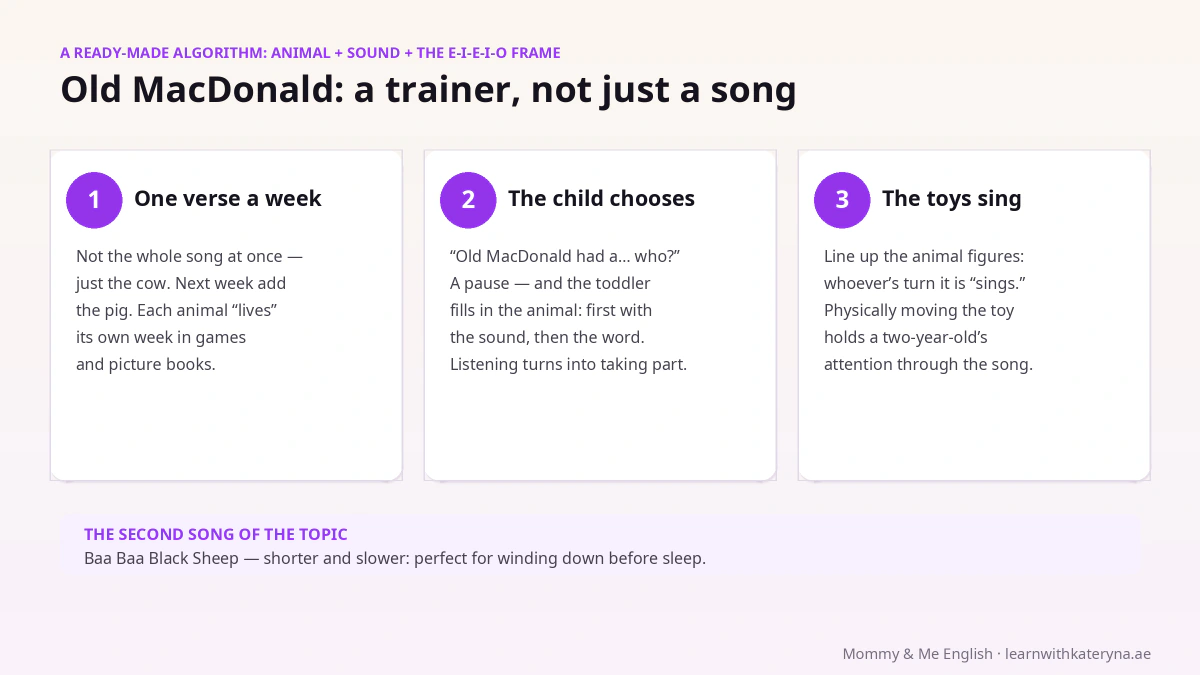 A READY-MADE ALGORITHM: ANIMAL + SOUND + THE E-I-E-I-O FRAME

Old MacDonald: a trainer, not just a song

1 One verse a week

Not the whole song at once — just the cow. Next week add the pig. Each animal “lives” its own week in games and picture books.

2 The child chooses

“Old MacDonald had a… who?” A pause — and the toddler fills in the animal: first with the sound, then the word. Listening turns into taking part.

3 The toys sing

Line up the animal figures: whoever’s turn it is “sings.” Physically moving the toy holds a two-year-old’s attention through the song.

THE SECOND SONG OF THE TOPIC

Baa Baa Black Sheep — shorter and slower: perfect for winding down before sleep.

Mommy & Me English · learnwithkateryna.ae